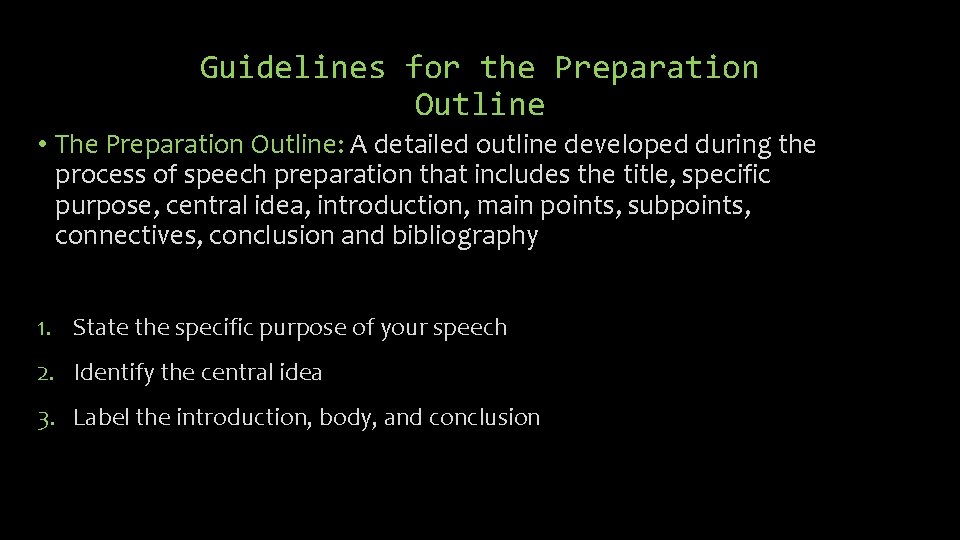 Guidelines for the Preparation Outline

• The Preparation Outline: A detailed outline developed during the process of speech preparation that includes the title, specific purpose, central idea, introduction, main points, subpoints, connectives, conclusion and bibliography

1. State the specific purpose of your speech
2. Identify the central idea
3. Label the introduction, body, and conclusion